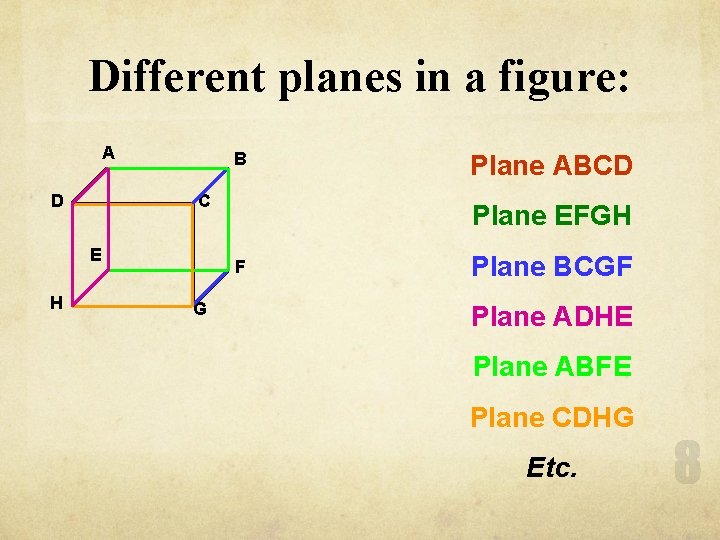 Different planes in a figure:

A B D C E F H G

Plane ABCD

Plane EFGH

Plane BCGF

Plane ADHE

Plane ABFE

Plane CDHG

Etc.

8